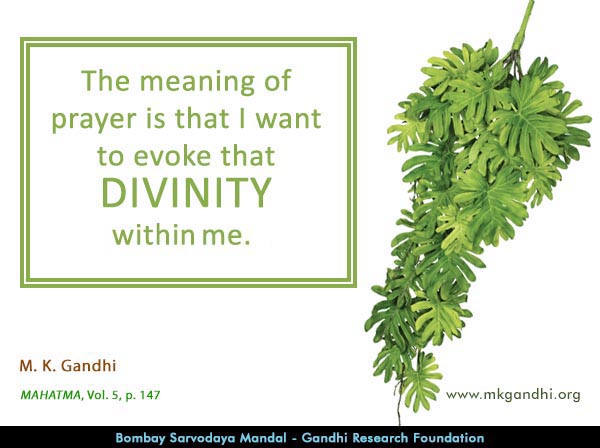 The meaning of prayer is that I want to evoke that DIVINITY within me.

M. K. Gandhi

MAHATMA, Vol. 5, p. 147

www.mkgandhi.org

Bombay Sarvodaya Mandal - Gandhi Research Foundation